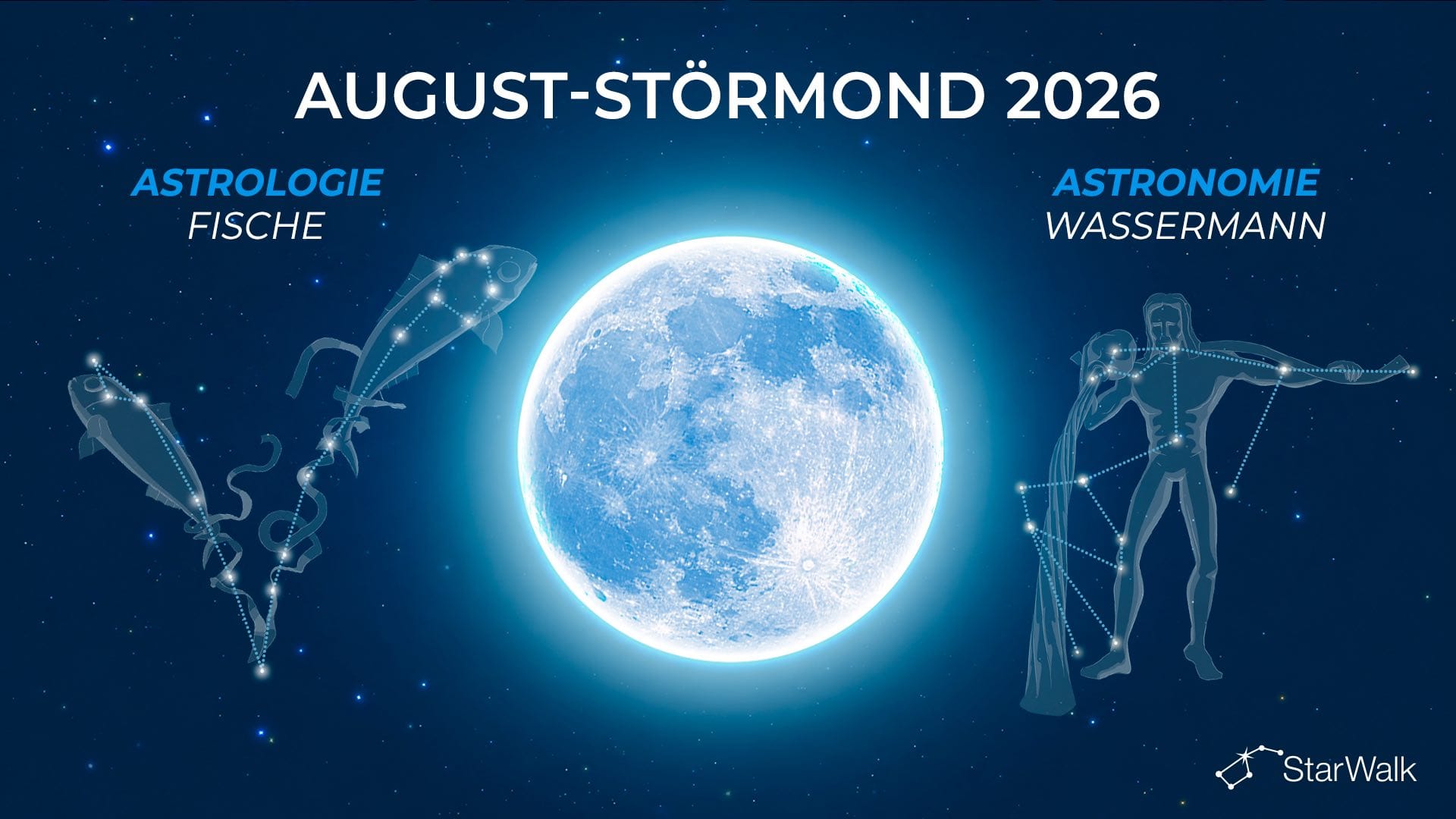 AUGUST-STÖRMOND 2026

ASTROLOGIE
FISCHE

ASTRONOMIE
WASSERMANN

StarWalk